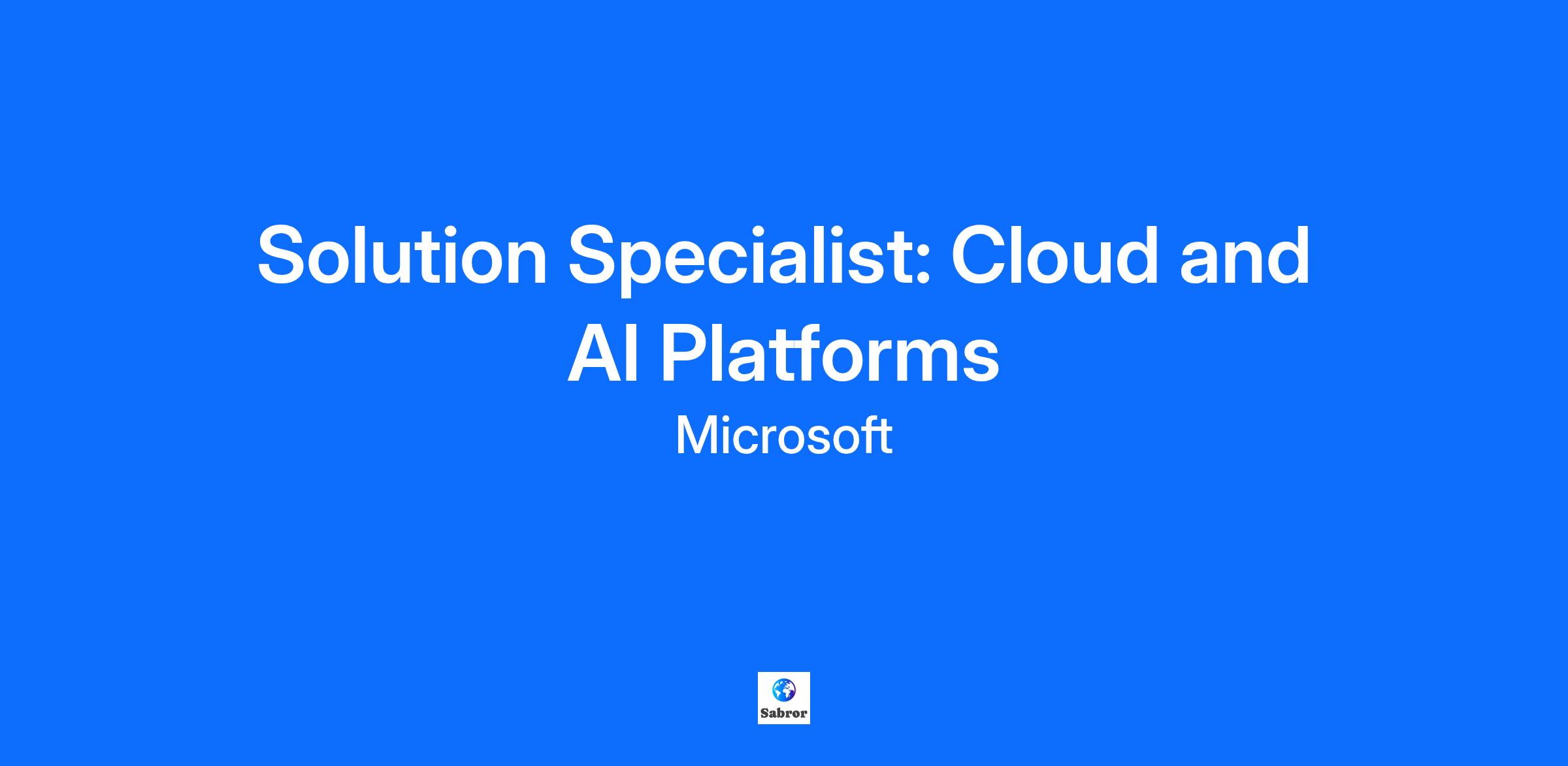 Solution Specialist: Cloud and AI Platforms

Microsoft

Sabror